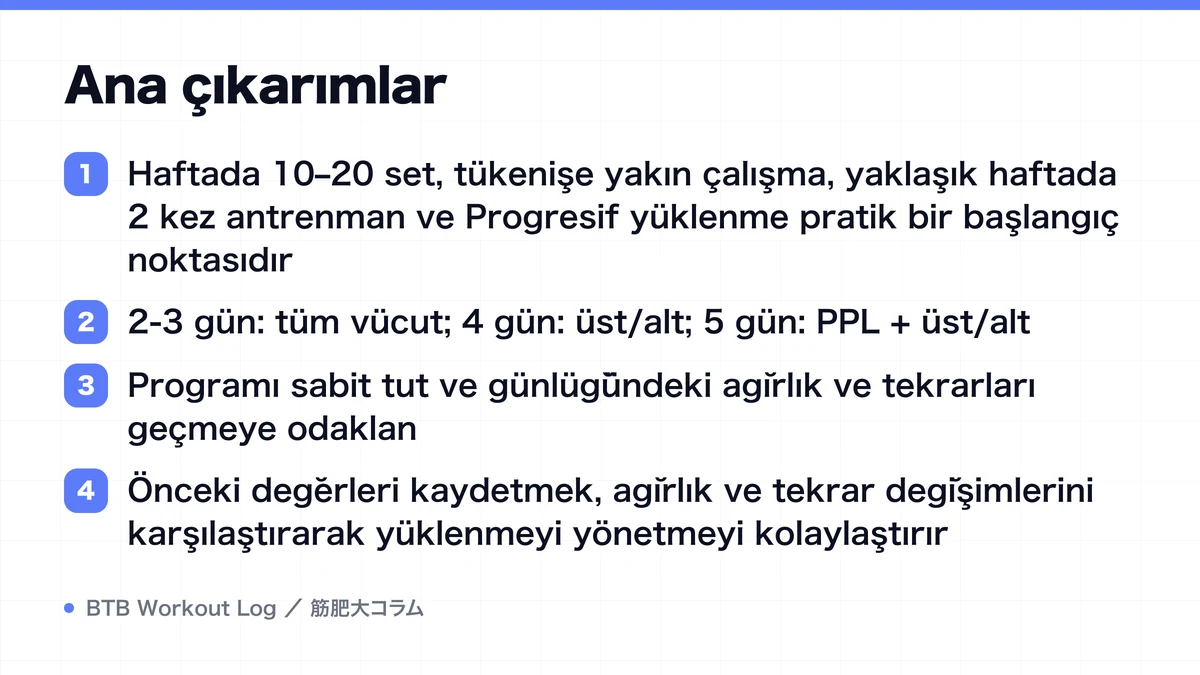 Ana çıkarımlar

1 Haftada 10–20 set, tükenişe yakın çalışma, yaklaşık haftada 2 kez antrenman ve Progresif yüklenme pratik bir başlangıç noktasıdır

2 2-3 gün: tüm vücut; 4 gün: üst/alt; 5 gün: PPL + üst/alt

3 Programı sabit tut ve günlüğündeki ağırlık ve tekrarları geçmeye odaklan

4 Önceki değerleri kaydetmek, ağırlık ve tekrar değişimlerini karşılaştırarak yüklenmeyi yönetmeyi kolaylaştırır

BTB Workout Log ／ 筋肥大コラム